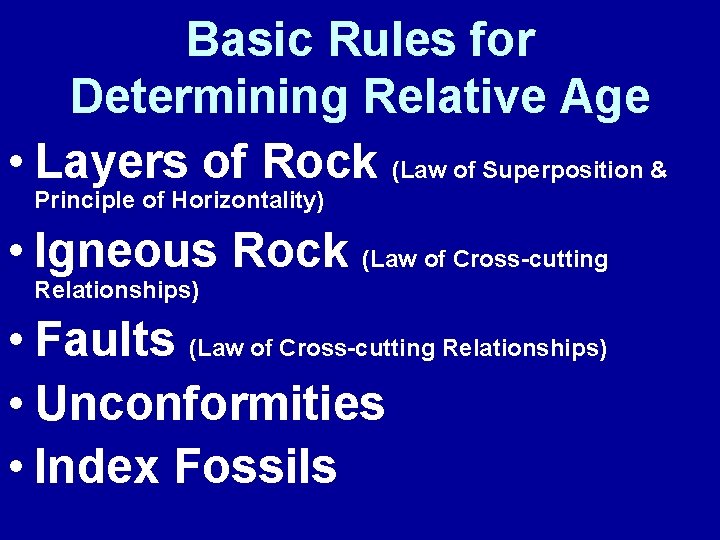 Basic Rules for Determining Relative Age

• Layers of Rock (Law of Superposition & Principle of Horizontality)

• Igneous Rock (Law of Cross-cutting Relationships)

• Faults (Law of Cross-cutting Relationships)

• Unconformities

• Index Fossils